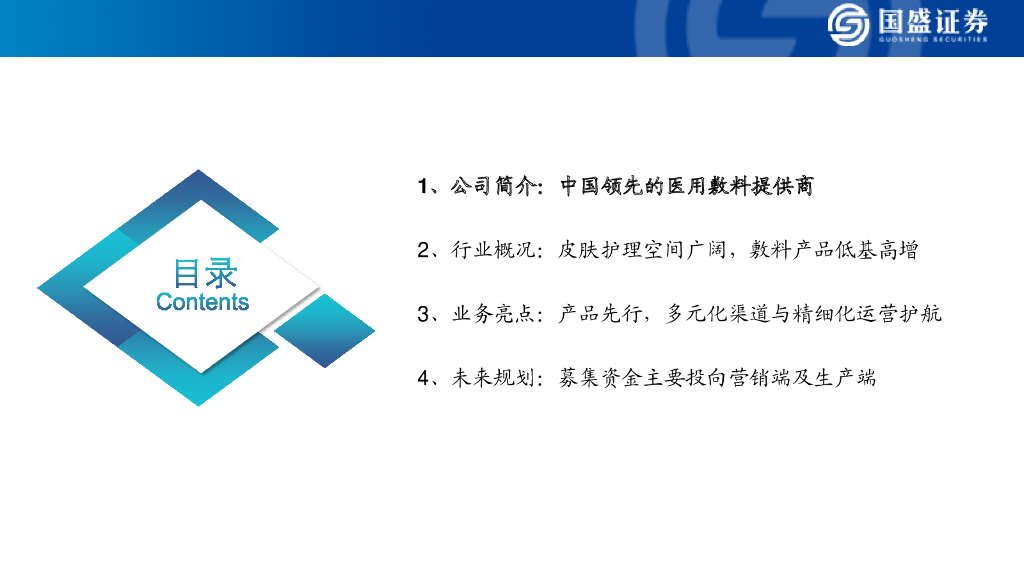 国盛证券
GUOSHENG SECURITIES

目录
Contents

1、公司简介：中国领先的医用敷料提供商

2、行业概况：皮肤护理空间广阔，敷料产品低基高增

3、业务亮点：产品先行，多元化渠道与精细化运营护航

4、未来规划：募集资金主要投向营销端及生产端